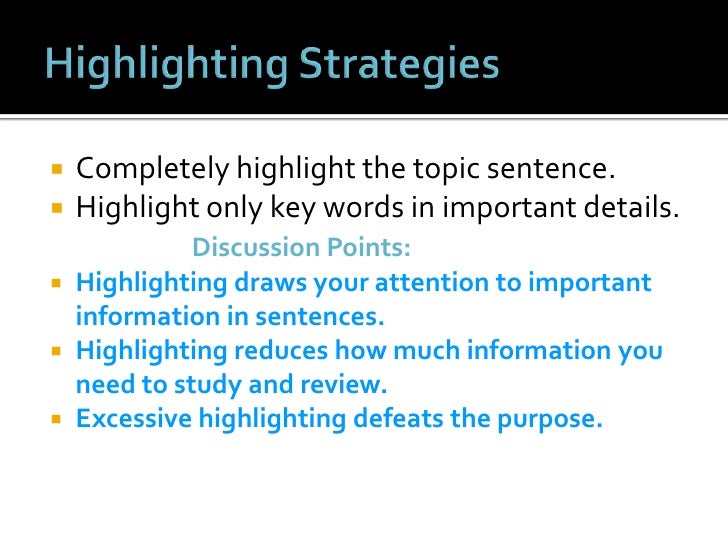 Highlighting Strategies

- Completely highlight the topic sentence.
- Highlight only key words in important details.

Discussion Points:

- Highlighting draws your attention to important information in sentences.
- Highlighting reduces how much information you need to study and review.
- Excessive highlighting defeats the purpose.